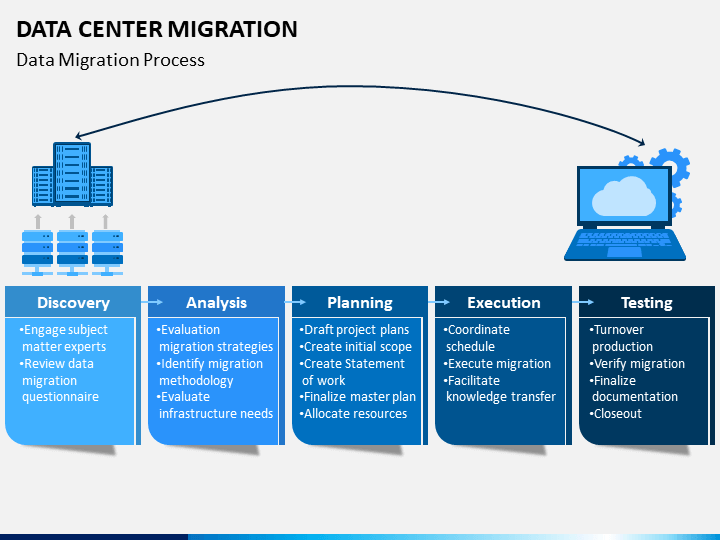 DATA CENTER MIGRATION

Data Migration Process

Discovery

•Engage subject matter experts
•Review data migration questionnaire

Analysis

•Evaluation migration strategies
•Identify migration methodology
•Evaluate infrastructure needs

Planning

•Draft project plans
•Create initial scope
•Create Statement of work
•Finalize master plan
•Allocate resources

Execution

•Coordinate schedule
•Execute migration
•Facilitate knowledge transfer

Testing

•Turnover production
•Verify migration
•Finalize documentation
•Closeout